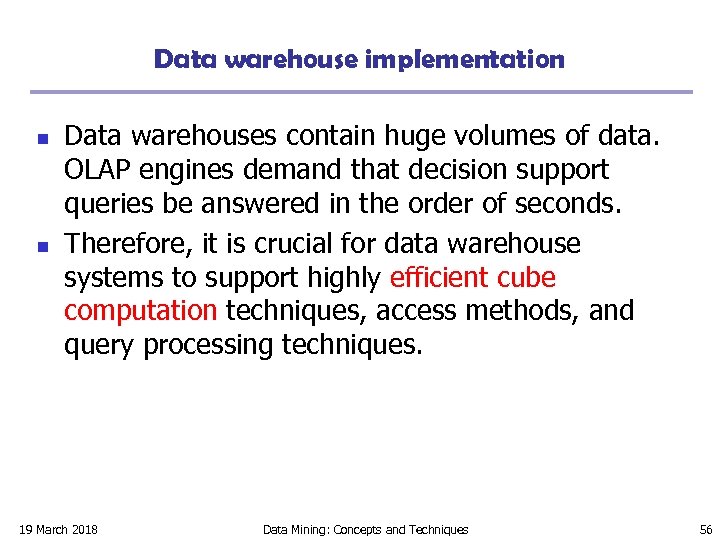 Data warehouse implementation

- Data warehouses contain huge volumes of data. OLAP engines demand that decision support queries be answered in the order of seconds.
- Therefore, it is crucial for data warehouse systems to support highly efficient cube computation techniques, access methods, and query processing techniques.

19 March 2018 Data Mining: Concepts and Techniques 56